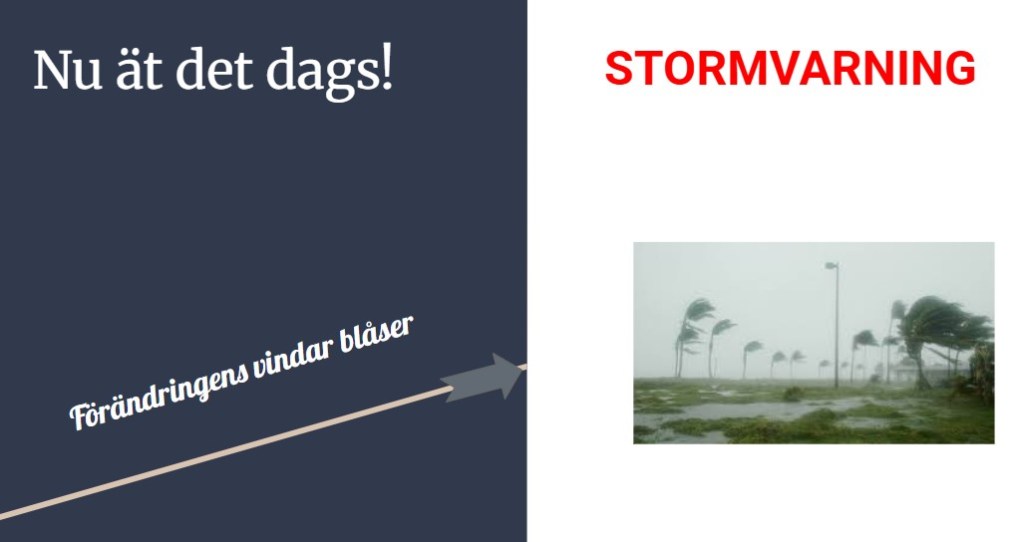 Nu ät det dags!

Förändringens vindar blåser

STORMVARNING